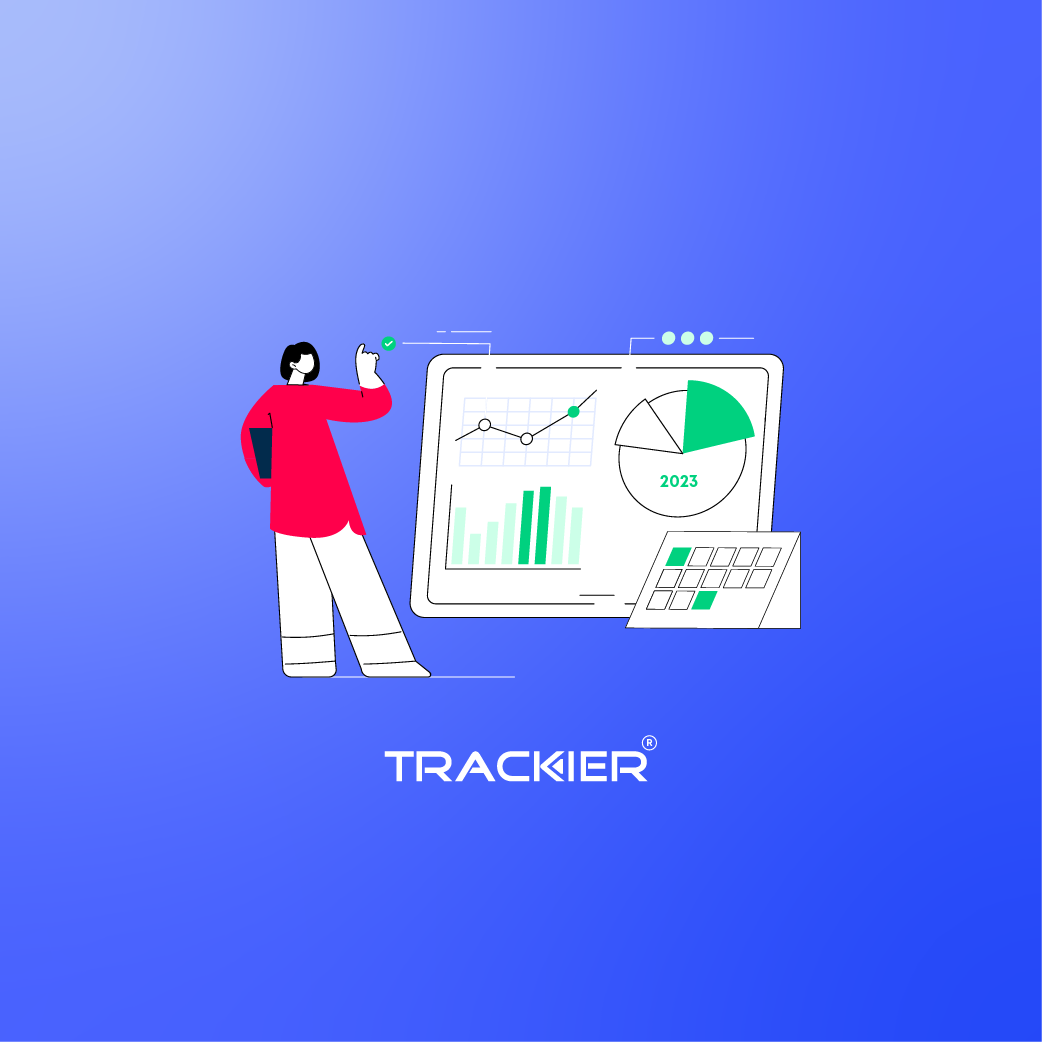 2023

TRACKIER®